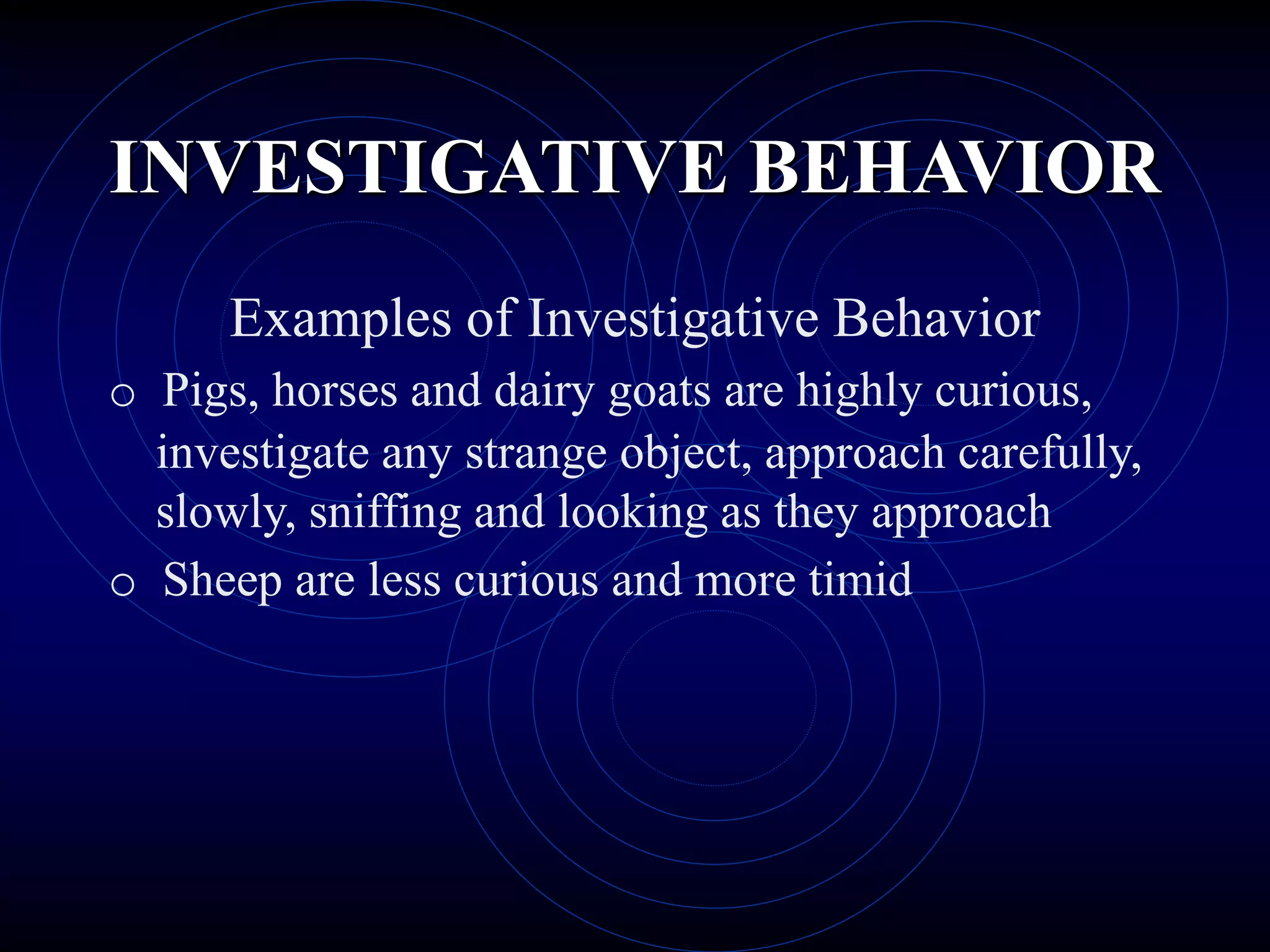 INVESTIGATIVE BEHAVIOR

Examples of Investigative Behavior

o Pigs, horses and dairy goats are highly curious, investigate any strange object, approach carefully, slowly, sniffing and looking as they approach

o Sheep are less curious and more timid